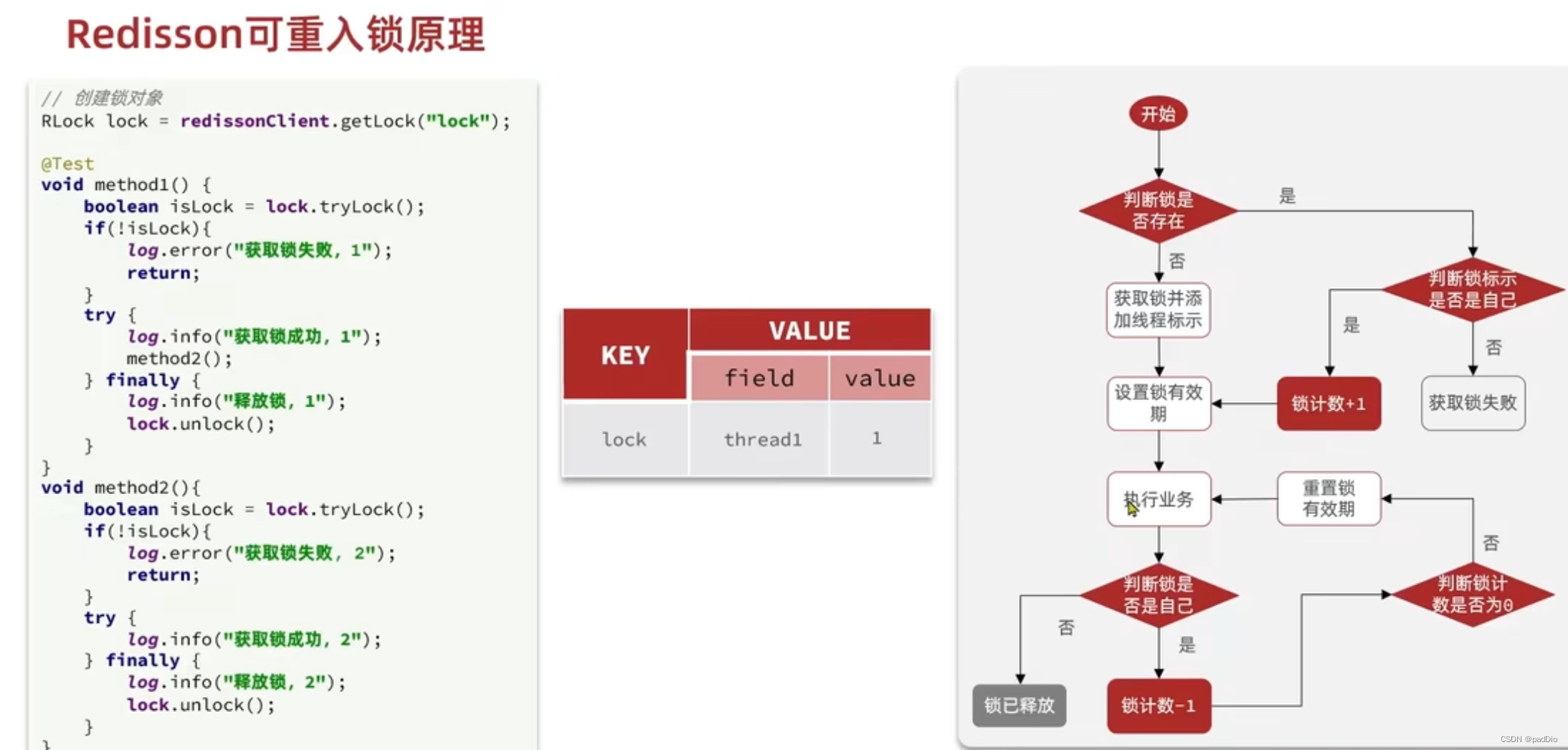 Redisson可重入锁原理

// 创建锁对象
RLock lock = redissonClient.getLock("lock");

@Test
void method1() {
    boolean isLock = lock.tryLock();
    if(!isLock){
        log.error("获取锁失败, 1");
        return;
    }
    try {
        log.info("获取锁成功, 1");
        method2();
    } finally {
        log.info("释放锁, 1");
        lock.unlock();
    }
}
void method2(){
    boolean isLock = lock.tryLock();
    if(!isLock){
        log.error("获取锁失败, 2");
        return;
    }
    try {
        log.info("获取锁成功, 2");
    } finally {
        log.info("释放锁, 2");
        lock.unlock();
    }
}

| KEY | VALUE | |
|---|---|---|
| | field | value |
| lock | thread1 | 1 |

开始
判断锁是否存在
是
否
获取锁并添加线程标示
判断锁标示是否是自己
是
否
设置锁有效期
锁计数+1
获取锁失败
执行业务
重置锁有效期
否
判断锁是否是自己
判断锁计数是否为0
否
是
锁已释放
锁计数-1

CSDN @padDio